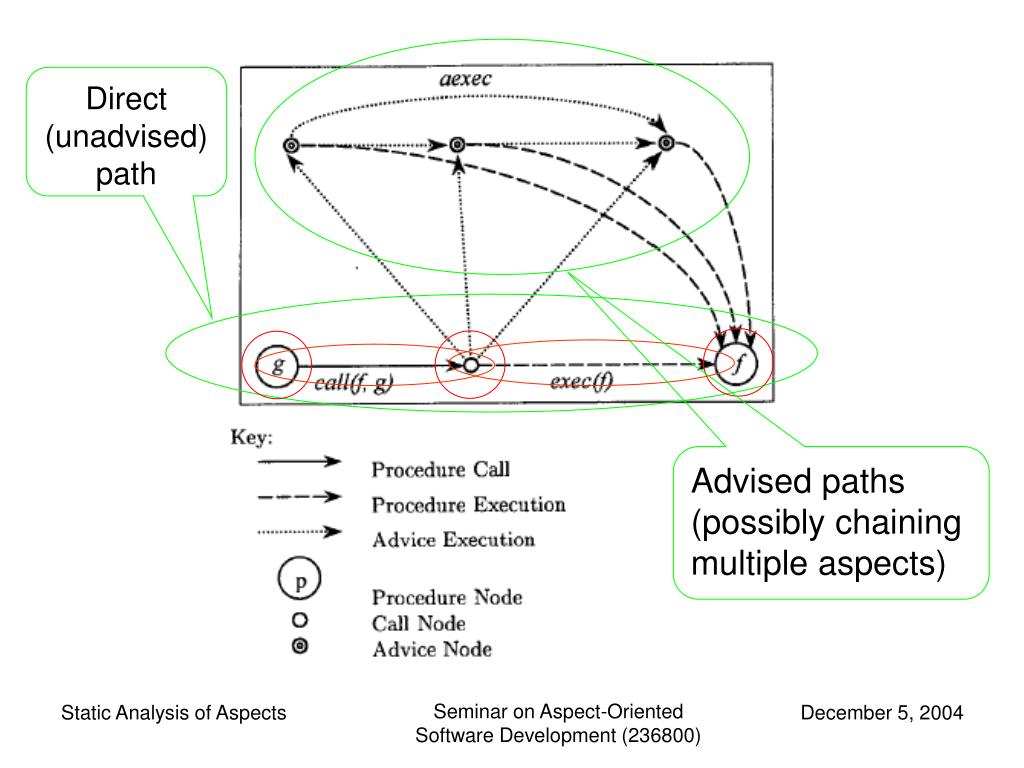 Direct (unadvised) path

aexec

g

call(f, g)

exec(f)

f

Key:

Procedure Call

Procedure Execution

Advice Execution

p

Procedure Node

Call Node

Advice Node

Advised paths (possibly chaining multiple aspects)

Static Analysis of Aspects

Seminar on Aspect-Oriented Software Development (236800)

December 5, 2004